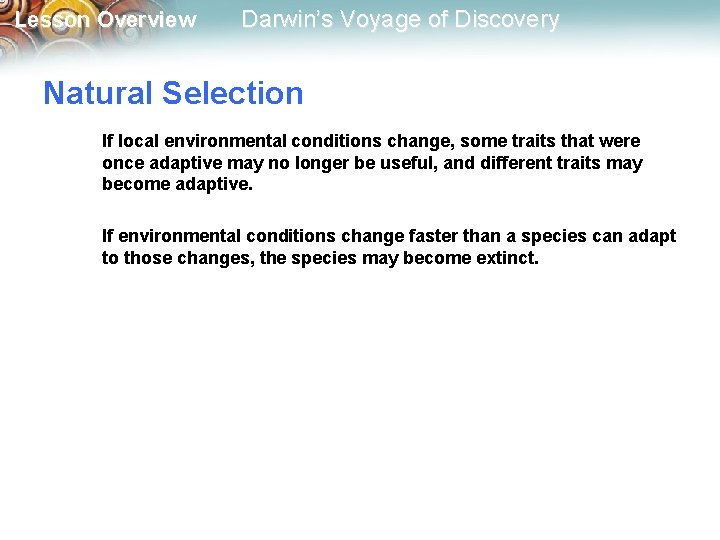 Lesson Overview Darwin's Voyage of Discovery

Natural Selection

If local environmental conditions change, some traits that were once adaptive may no longer be useful, and different traits may become adaptive.

If environmental conditions change faster than a species can adapt to those changes, the species may become extinct.